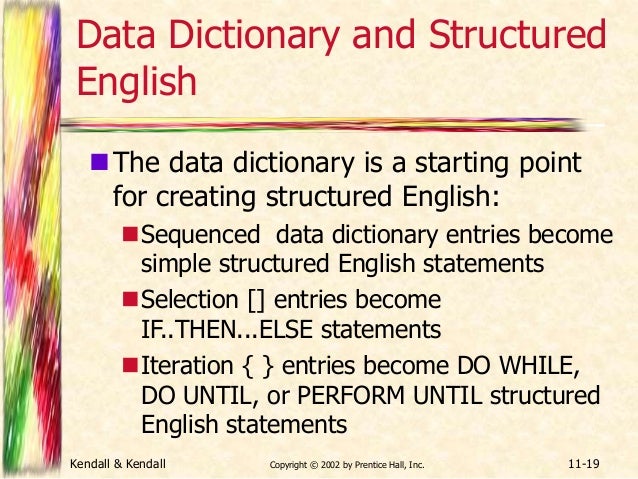 Data Dictionary and Structured English

The data dictionary is a starting point for creating structured English:

Sequenced  data dictionary entries become simple structured English statements

Selection [] entries become IF..THEN...ELSE statements

Iteration { } entries become DO WHILE, DO UNTIL, or PERFORM UNTIL structured English statements

Kendall & Kendall
Copyright © 2002 by Prentice Hall, Inc.
11-19